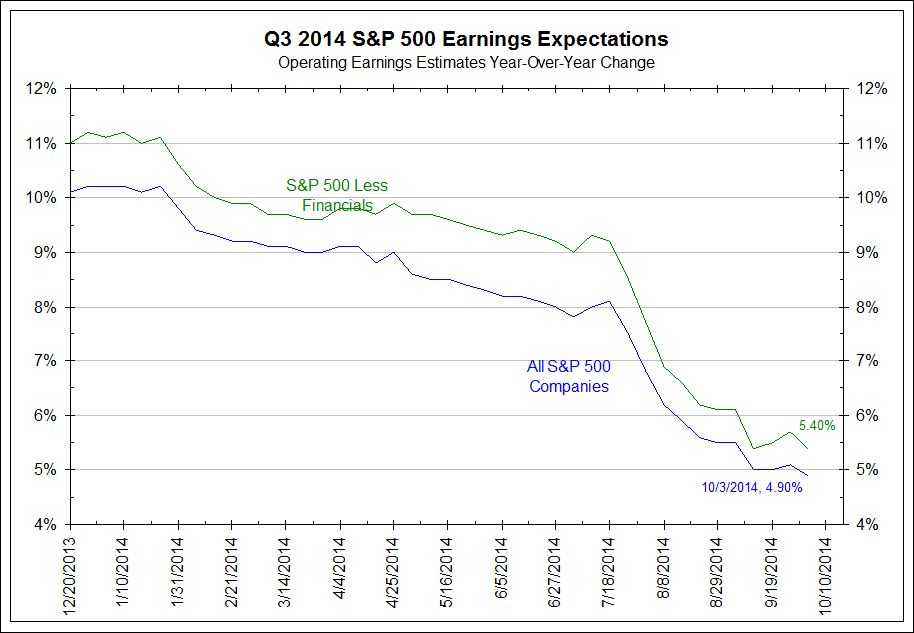 Q3 2014 S&P 500 Earnings Expectations
Operating Earnings Estimates Year-Over-Year Change

12%
11%
10%
9%
8%
7%
6%
5%
4%

12%
11%
10%
9%
8%
7%
6%
5%
4%

S&P 500 Less Financials

All S&P 500 Companies

5.40%

10/3/2014, 4.90%

12/20/2013
1/10/2014
1/31/2014
2/21/2014
3/14/2014
4/4/2014
4/25/2014
5/16/2014
6/5/2014
6/27/2014
7/18/2014
8/8/2014
8/29/2014
9/19/2014
10/10/2014